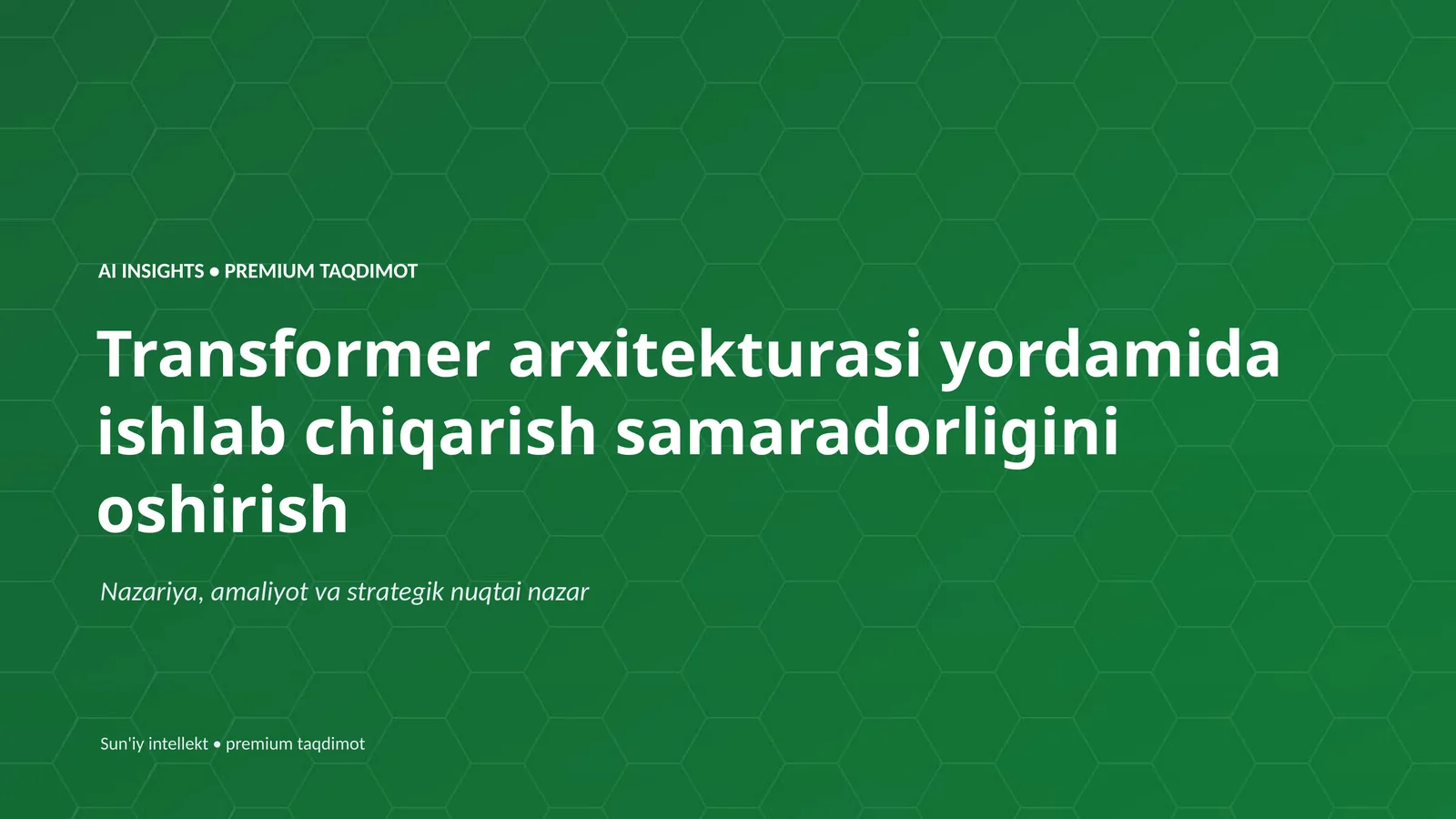 AI INSIGHTS • PREMIUM TAQDIMOT

Transformer arxitekturasi yordamida ishlab chiqarish samaradorligini oshirish

Nazariya, amaliyot va strategik nuqtai nazar

Sun'iy intellekt • premium taqdimot